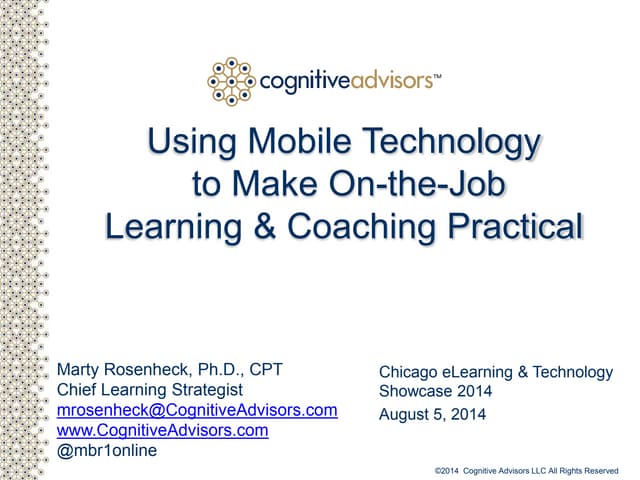 cognitiveadvisors™

Using Mobile Technology to Make On-the-Job Learning & Coaching Practical

Marty Rosenheck, Ph.D., CPT
Chief Learning Strategist
mrosenheck@CognitiveAdvisors.com
www.CognitiveAdvisors.com
@mbr1online

Chicago eLearning & Technology Showcase 2014
August 5, 2014

©2014 Cognitive Advisors LLC All Rights Reserved